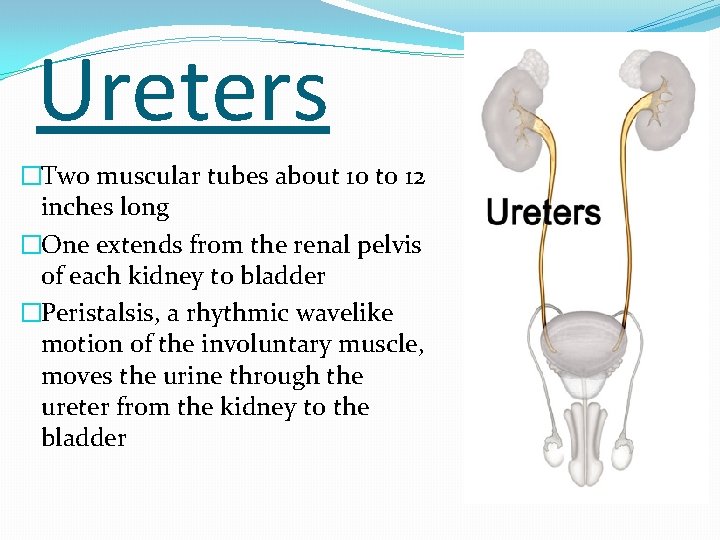 Ureters

□Two muscular tubes about 10 to 12 inches long

□One extends from the renal pelvis of each kidney to bladder

□Peristalsis, a rhythmic wavelike motion of the involuntary muscle, moves the urine through the ureter from the kidney to the bladder

Ureters